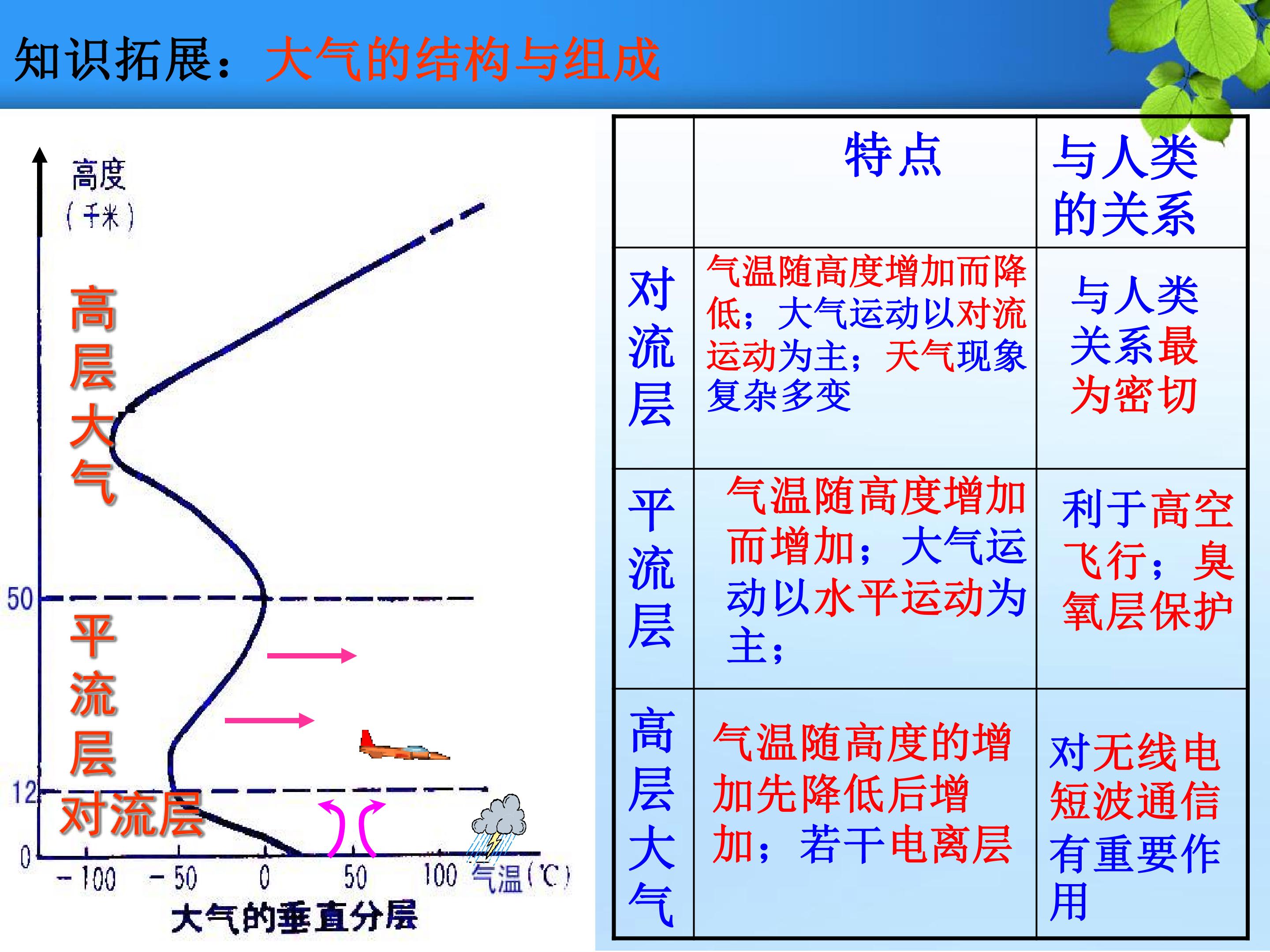 知识拓展：大气的结构与组成

高度
(千米)

高层大气

50

平流层

12

对流层

0

-100 -50 0 50 100 气温(℃)

大气的垂直分层

|  | 特点 | 与人类的关系 |
|---|---|---|
| 对流层 | 气温随高度增加而降低；大气运动以对流运动为主；天气现象复杂多变 | 与人类关系最为密切 |
| 平流层 | 气温随高度增加而增加；大气运动以水平运动为主； | 利于高空飞行；臭氧层保护 |
| 高层大气 | 气温随高度的增加先降低后增加；若干电离层 | 对无线电短波通信有重要作用 |